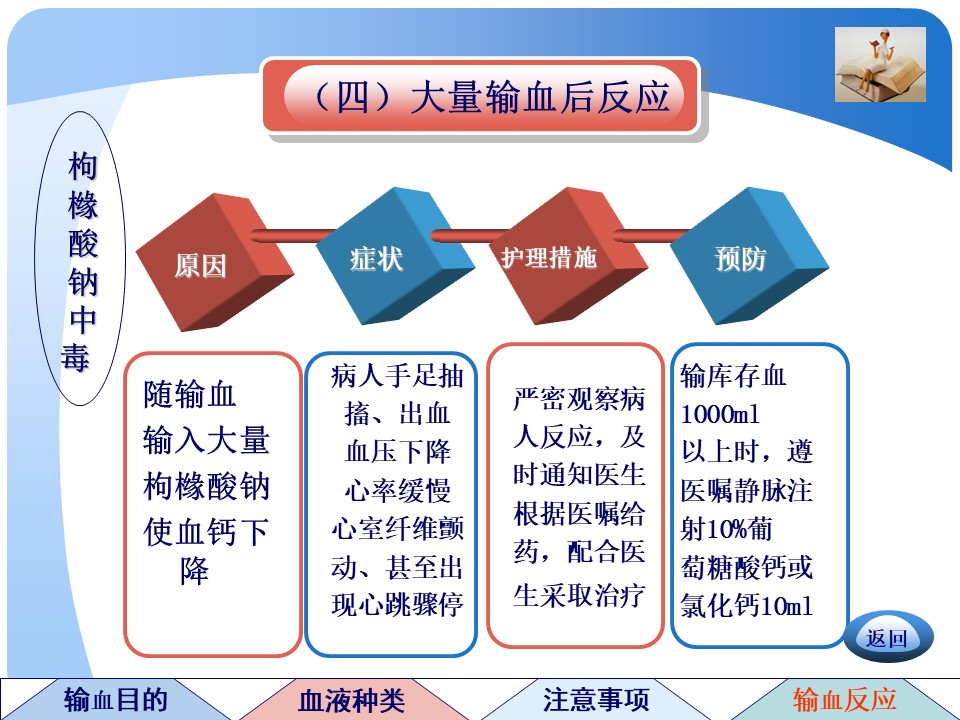 （四）大量输血后反应

枸橼酸钠中毒

原因

症状

护理措施

预防

随输血输入大量枸橼酸钠使血钙下降

病人手足抽搐、出血血压下降心率缓慢心室纤维颤动、甚至出现心跳骤停

严密观察病人反应，及时通知医生根据医嘱给药，配合医生采取治疗

输库存血1000ml以上时，遵医嘱静脉注射10%葡萄糖酸钙或氯化钙10ml

返回

输血目的

血液种类

注意事项

输血反应